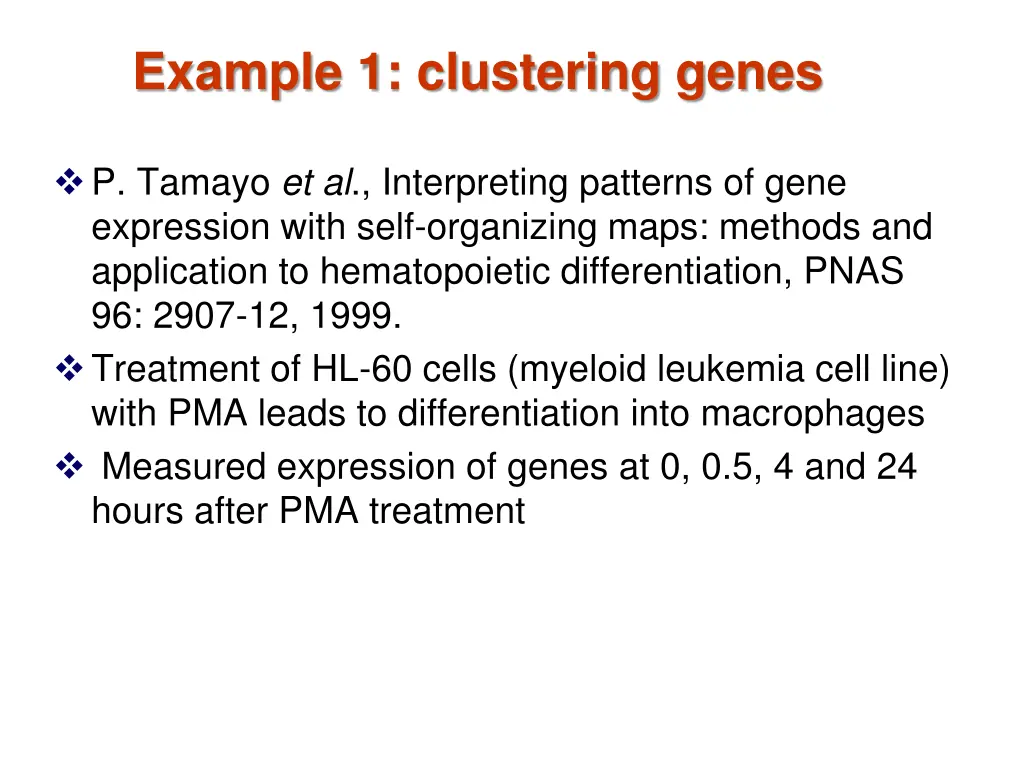 Example 1: clustering genes

❖ P. Tamayo et al., Interpreting patterns of gene expression with self-organizing maps: methods and application to hematopoietic differentiation, PNAS 96: 2907-12, 1999.

❖ Treatment of HL-60 cells (myeloid leukemia cell line) with PMA leads to differentiation into macrophages

❖ Measured expression of genes at 0, 0.5, 4 and 24 hours after PMA treatment